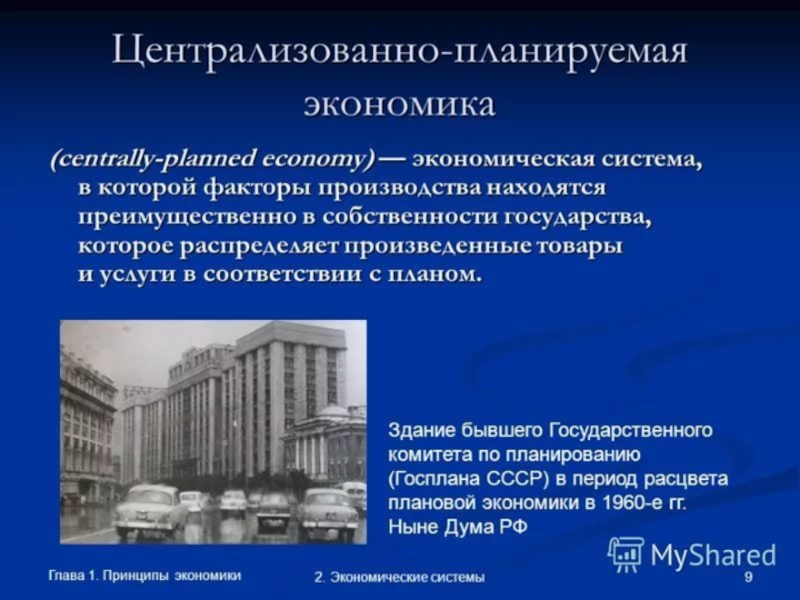 Централизованно-планируемая экономика

(centrally-planned economy) — экономическая система, в которой факторы производства находятся преимущественно в собственности государства, которое распределяет произведенные товары и услуги в соответствии с планом.

Здание бывшего Государственного комитета по планированию (Госплана СССР) в период расцвета плановой экономики в 1960-е гг. Ныне Дума РФ

MyShared

Глава 1. Принципы экономики

2. Экономические системы

9